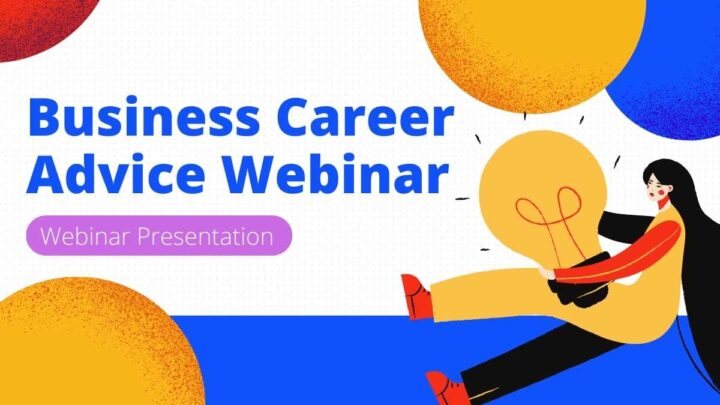 Business Career Advice Webinar

Webinar Presentation